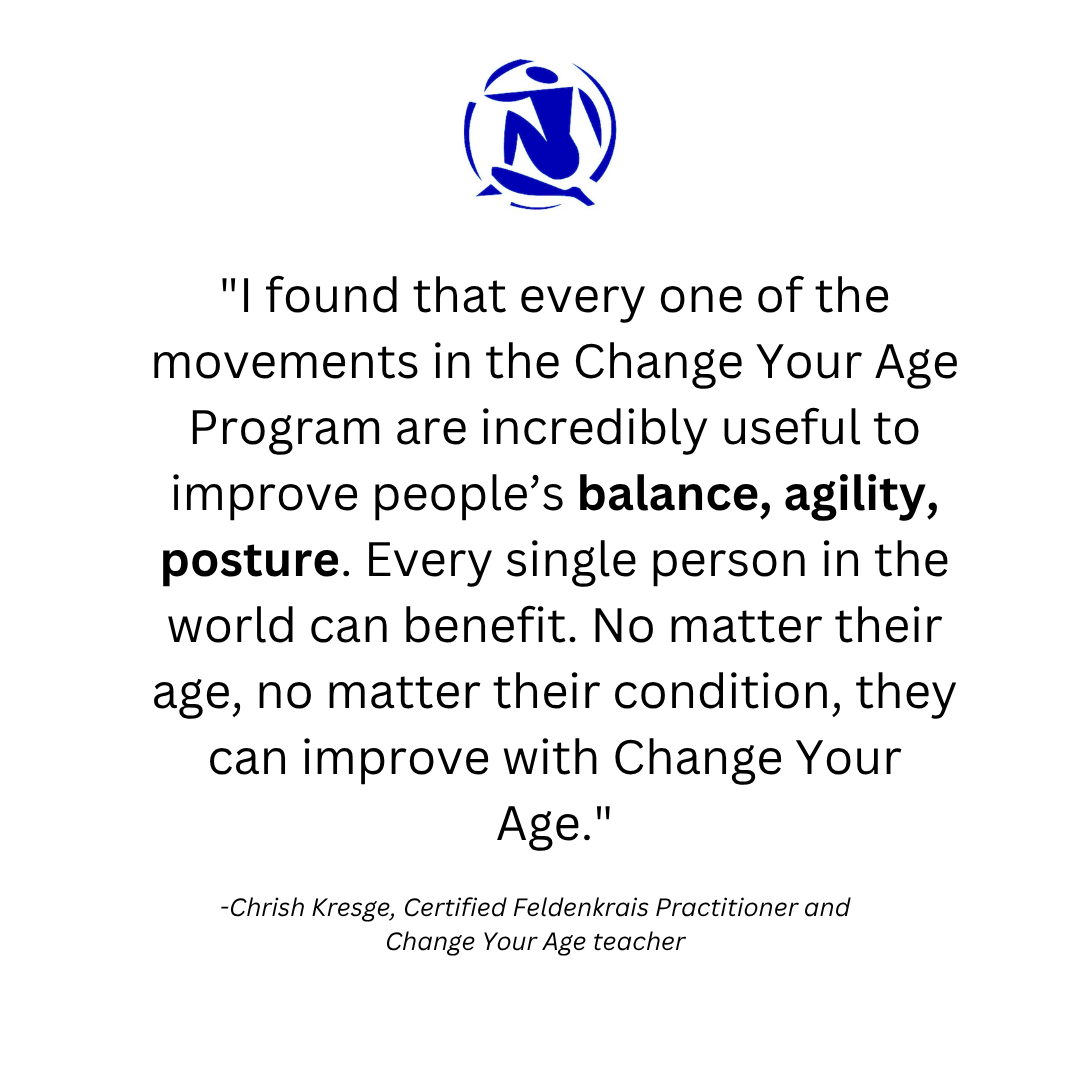 "I found that every one of the movements in the Change Your Age Program are incredibly useful to improve people's balance, agility, posture. Every single person in the world can benefit. No matter their age, no matter their condition, they can improve with Change Your Age."

-Chrish Kresge, Certified Feldenkrais Practitioner and Change Your Age teacher